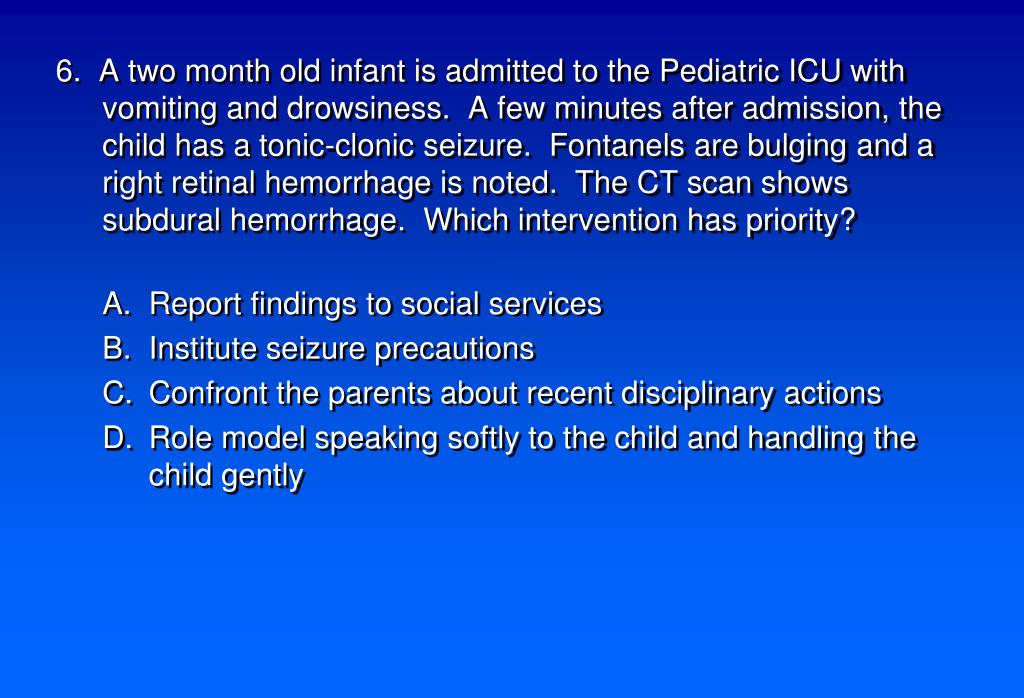 6. A two month old infant is admitted to the Pediatric ICU with vomiting and drowsiness. A few minutes after admission, the child has a tonic-clonic seizure. Fontanels are bulging and a right retinal hemorrhage is noted. The CT scan shows subdural hemorrhage. Which intervention has priority?

A. Report findings to social services
B. Institute seizure precautions
C. Confront the parents about recent disciplinary actions
D. Role model speaking softly to the child and handling the child gently